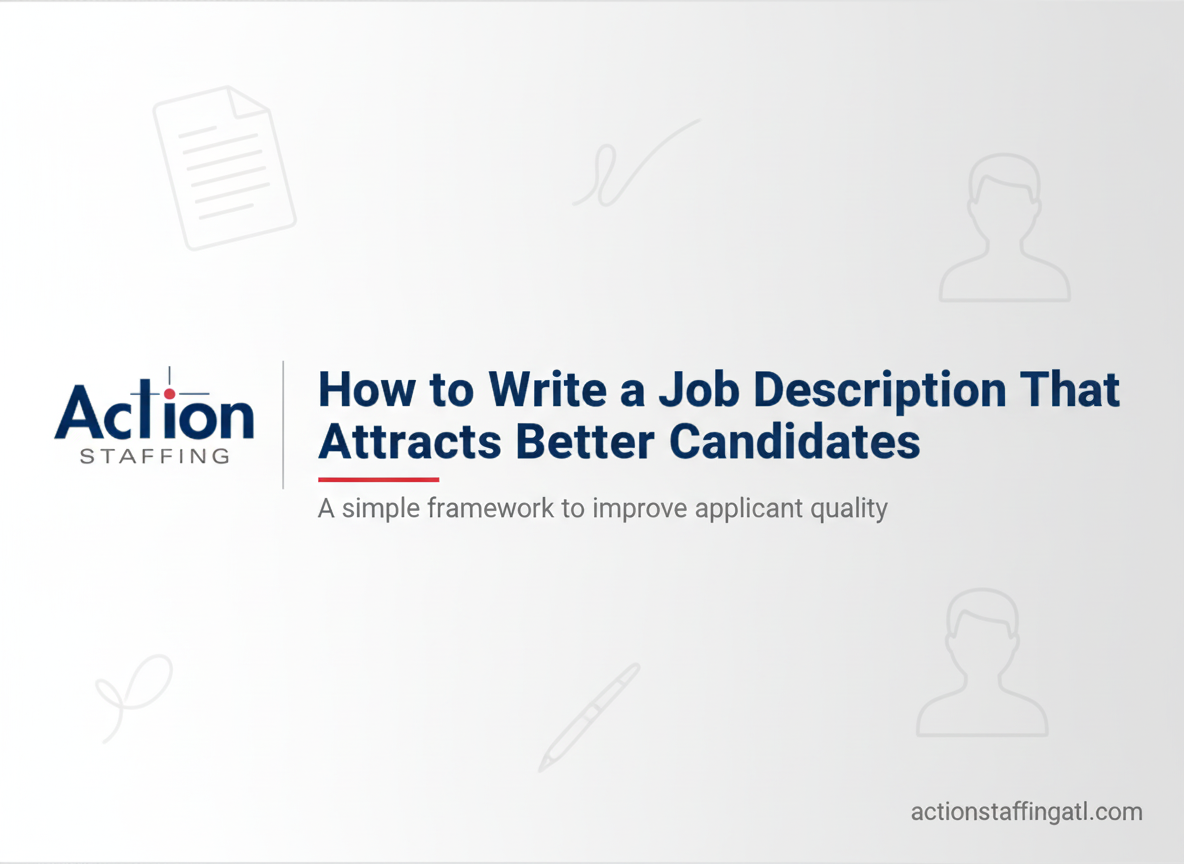 Action
STAFFING

How to Write a Job Description That Attracts Better Candidates

A simple framework to improve applicant quality

actionstaffingatl.com